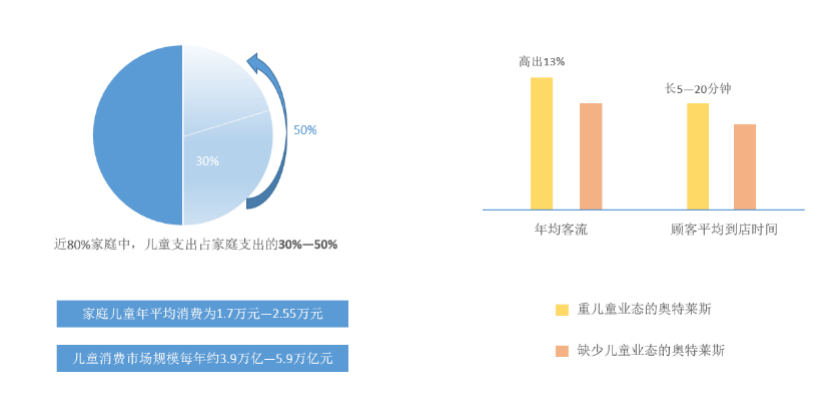 50%

30%

近80%家庭中，儿童支出占家庭支出的30%—50%

家庭儿童年平均消费为1.7万元—2.55万元

儿童消费市场规模每年约3.9万亿—5.9万亿元

高出13%

长5—20分钟

年均客流

顾客平均到店时间

重儿童业态的奥特莱斯

缺少儿童业态的奥特莱斯